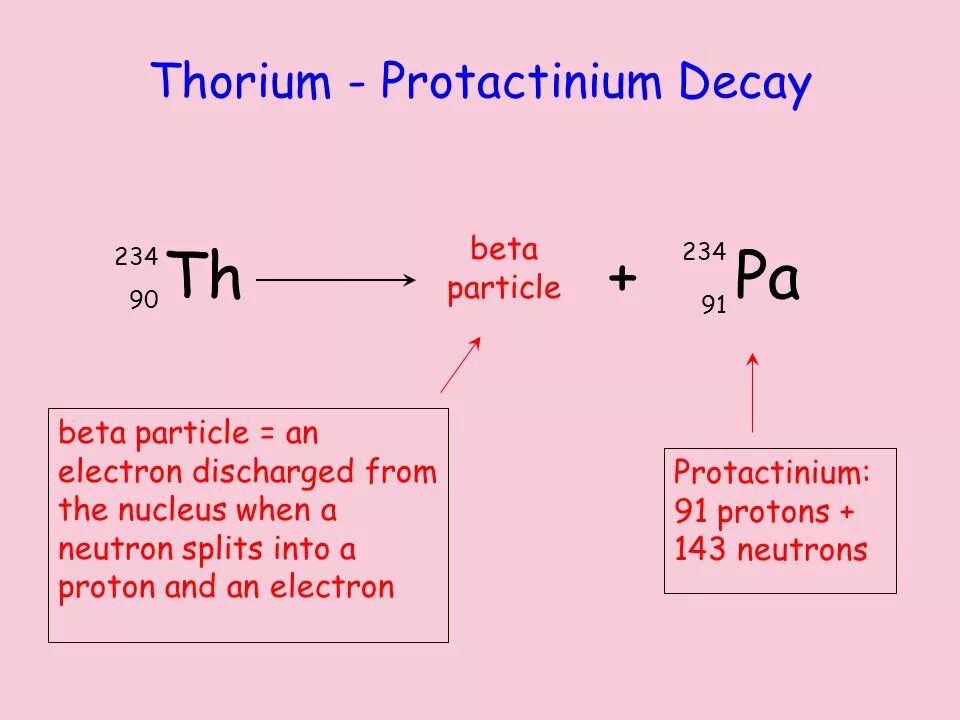 Thorium - Protactinium Decay

$^{234}_{90}Th \longrightarrow$ beta particle $+$ $^{234}_{91}Pa$

beta particle = an electron discharged from the nucleus when a neutron splits into a proton and an electron

Protactinium: 91 protons + 143 neutrons